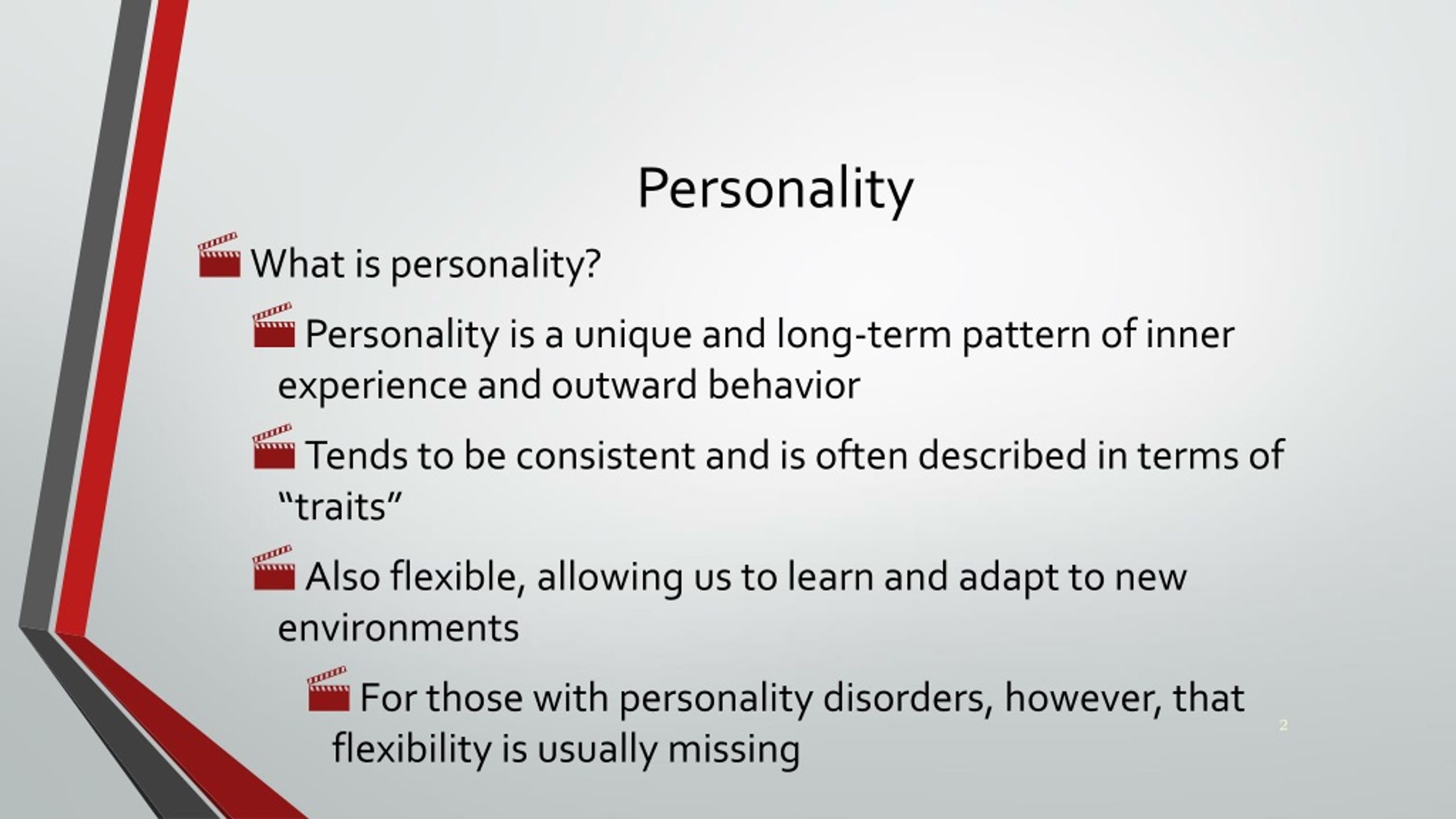 Personality

What is personality?

Personality is a unique and long-term pattern of inner experience and outward behavior

Tends to be consistent and is often described in terms of “traits”

Also flexible, allowing us to learn and adapt to new environments

For those with personality disorders, however, that flexibility is usually missing

2